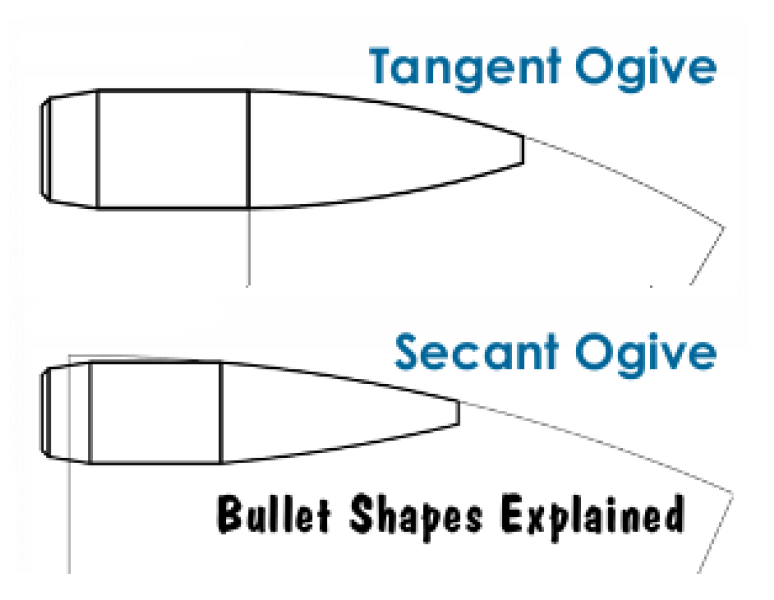 Tangent Ogive

Secant Ogive

Bullet Shapes Explained